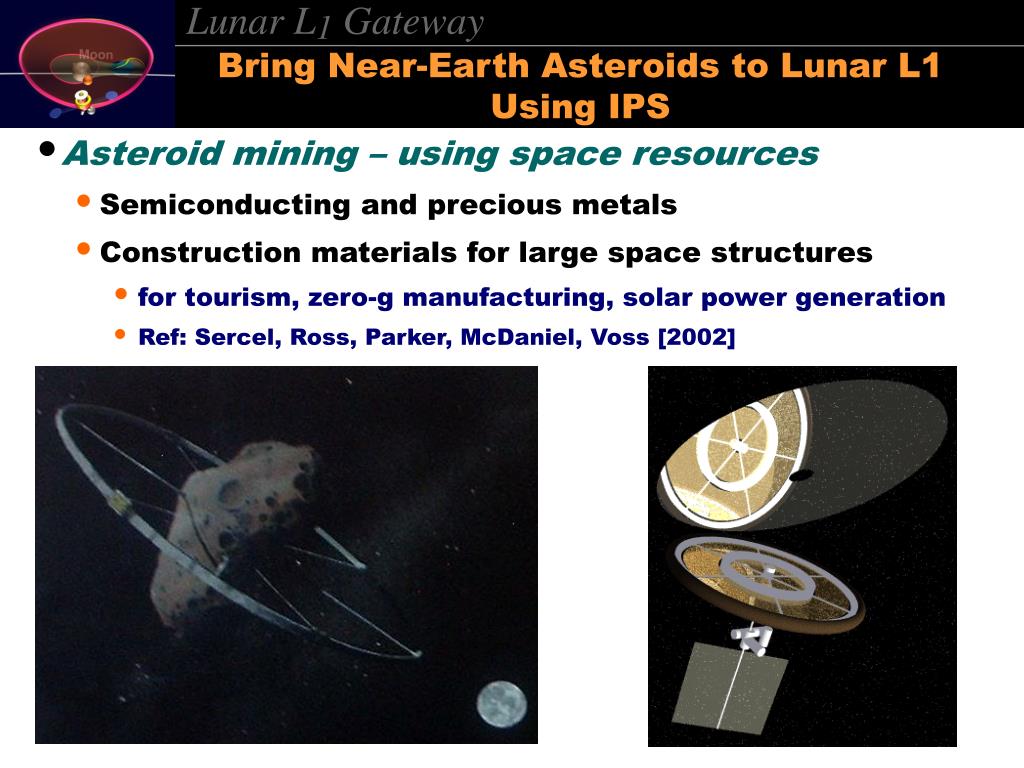 Moon

Lunar $L_1$ Gateway

Bring Near-Earth Asteroids to Lunar L1 Using IPS

• Asteroid mining – using space resources

• Semiconducting and precious metals

• Construction materials for large space structures

• for tourism, zero-g manufacturing, solar power generation

• Ref: Sercel, Ross, Parker, McDaniel, Voss [2002]